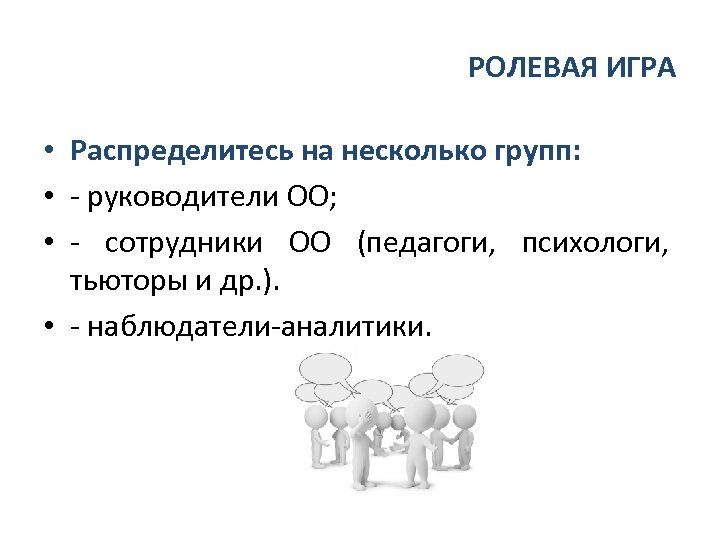 РОЛЕВАЯ ИГРА

• Распределитесь на несколько групп:
• - руководители ОО;
• - сотрудники ОО (педагоги, психологи, тьюторы и др.).
• - наблюдатели-аналитики.